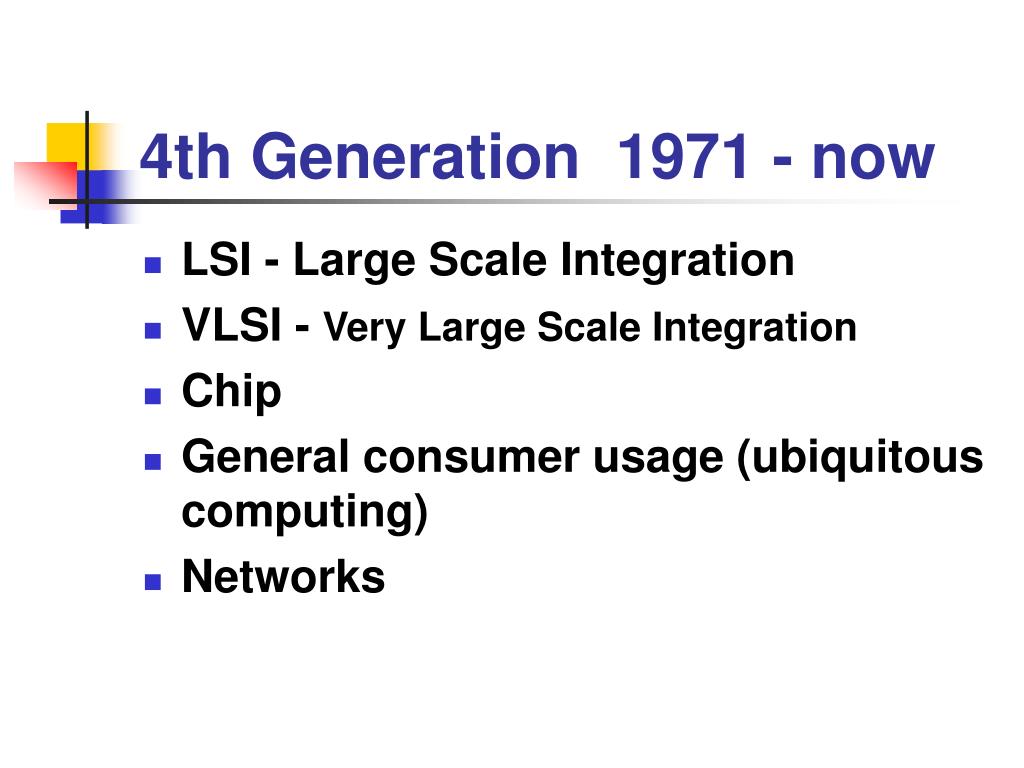 4th Generation 1971 - now

- LSI - Large Scale Integration
- VLSI - Very Large Scale Integration
- Chip
- General consumer usage (ubiquitous computing)
- Networks